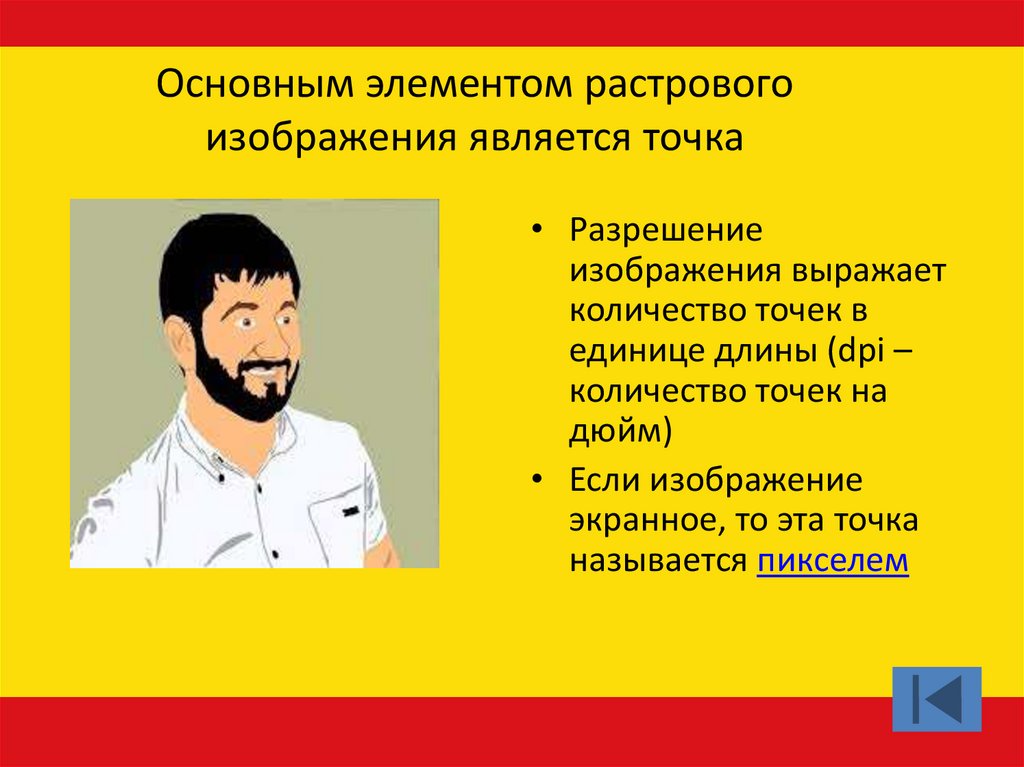 Основным элементом растрового изображения является точка

• Разрешение изображения выражает количество точек в единице длины (dpi – количество точек на дюйм)

• Если изображение экранное, то эта точка называется пикселем